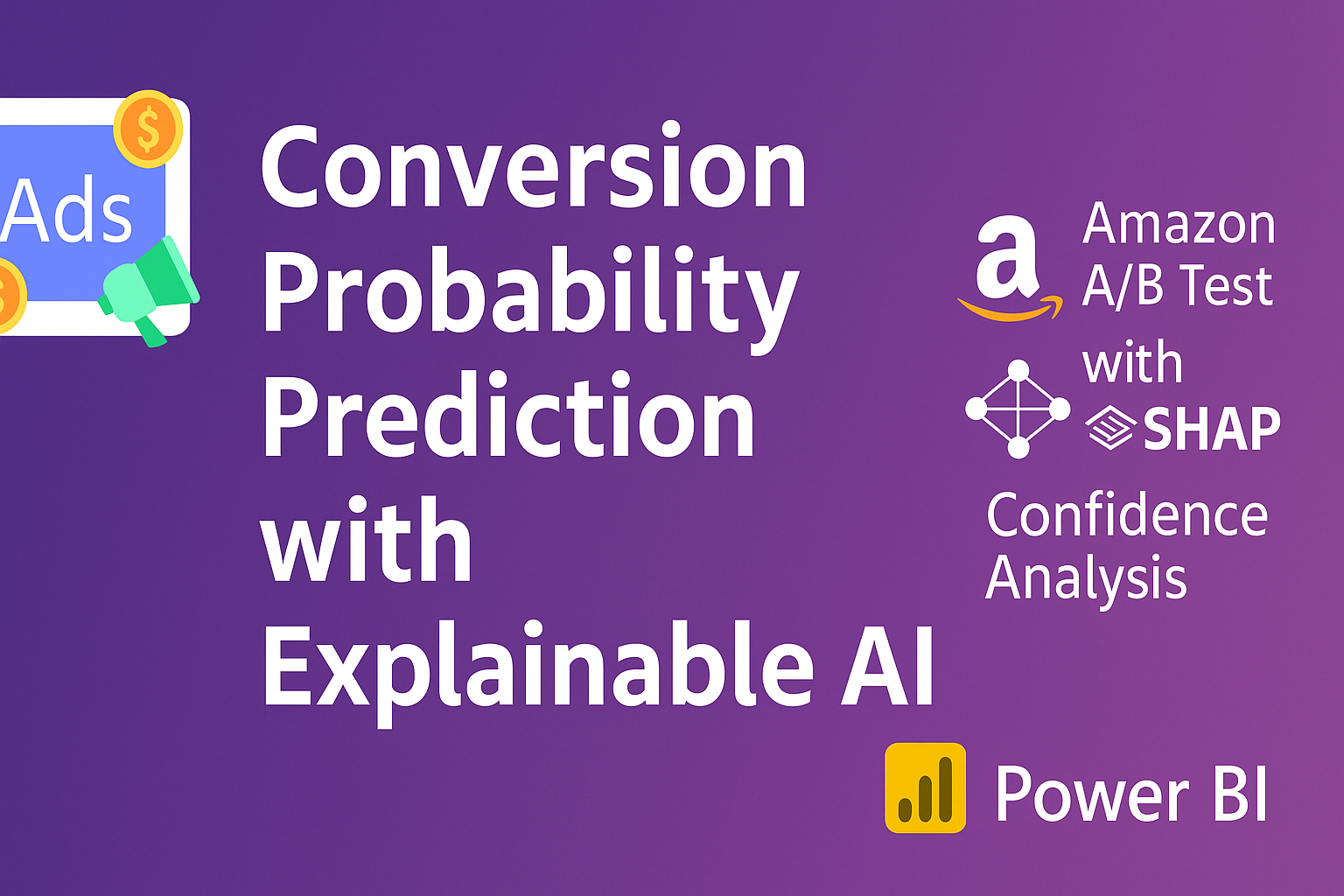 Ads
$

Conversion Probability Prediction with Explainable AI

a Amazon A/B Test with SHAP

Confidence Analysis

Power BI